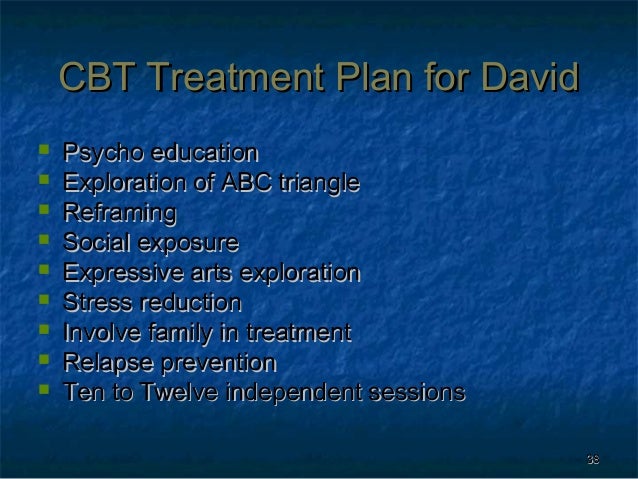 CBT Treatment Plan for David

- Psycho education
- Exploration of ABC triangle
- Reframing
- Social exposure
- Expressive arts exploration
- Stress reduction
- Involve family in treatment
- Relapse prevention
- Ten to Twelve independent sessions

38